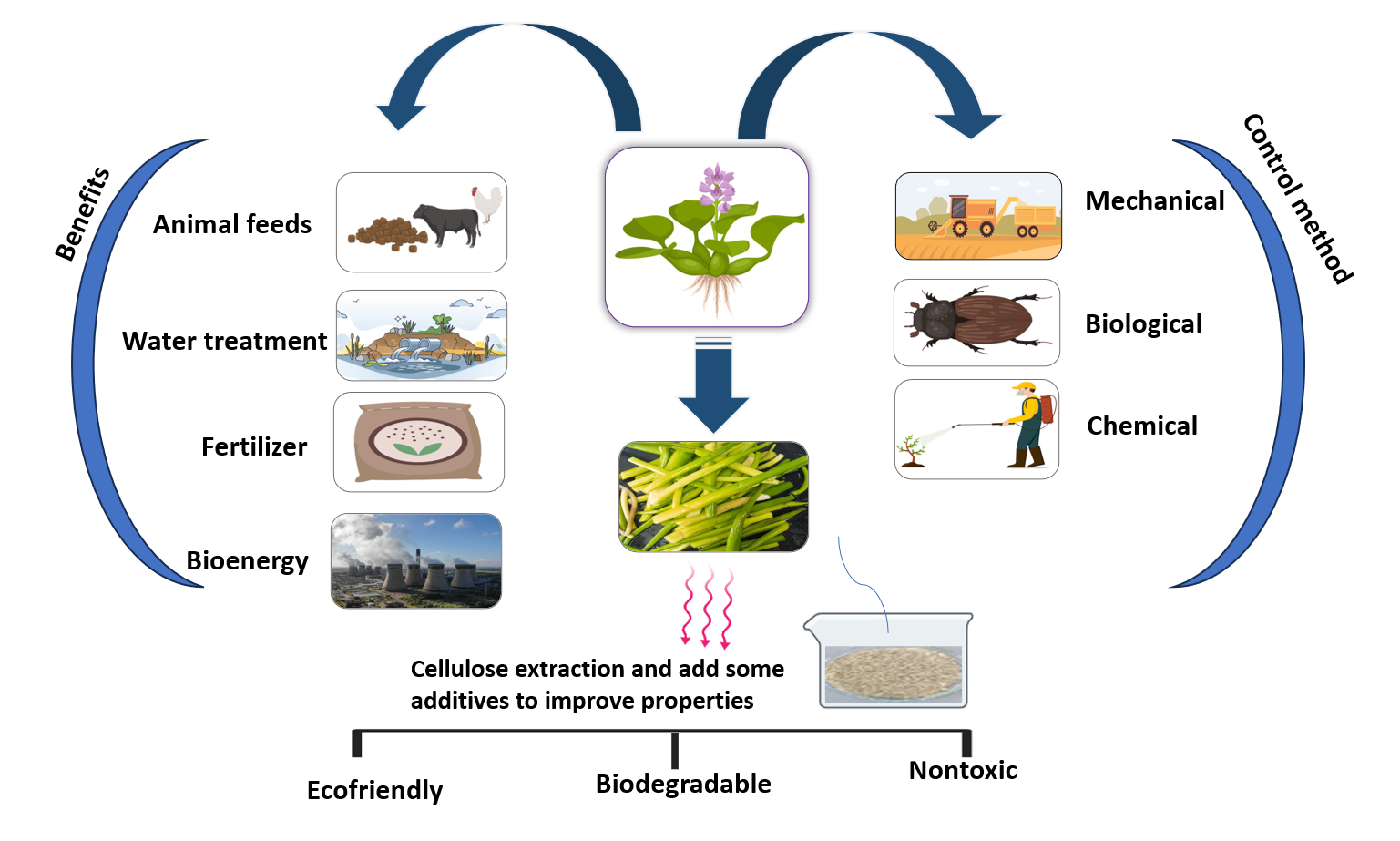 Benefits

Animal feeds

Water treatment

Fertilizer

Bioenergy

Control method

Mechanical

Biological

Chemical

Cellulose extraction and add some additives to improve properties

Ecofriendly

Biodegradable

Nontoxic